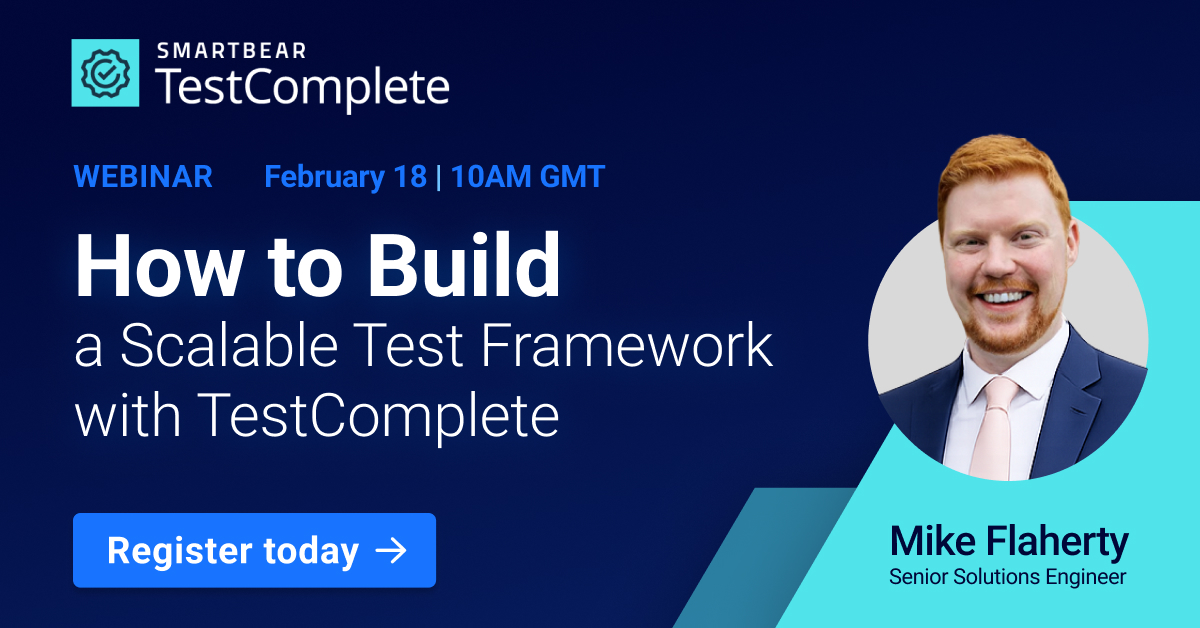 SMARTBEAR
TestComplete

WEBINAR February 18 | 10AM GMT

How to Build
a Scalable Test Framework with TestComplete

Register today →

Mike Flaherty
Senior Solutions Engineer